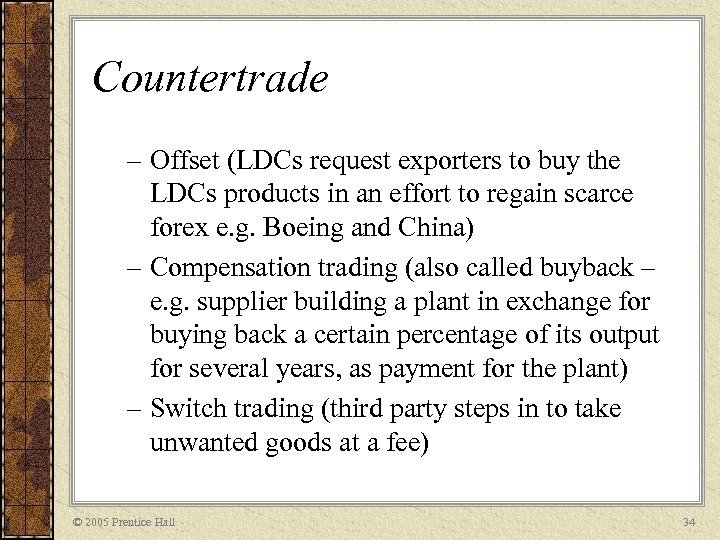 Countertrade

– Offset (LDCs request exporters to buy the LDCs products in an effort to regain scarce forex e.g. Boeing and China)

– Compensation trading (also called buyback – e.g. supplier building a plant in exchange for buying back a certain percentage of its output for several years, as payment for the plant)

– Switch trading (third party steps in to take unwanted goods at a fee)

© 2005 Prentice Hall

34